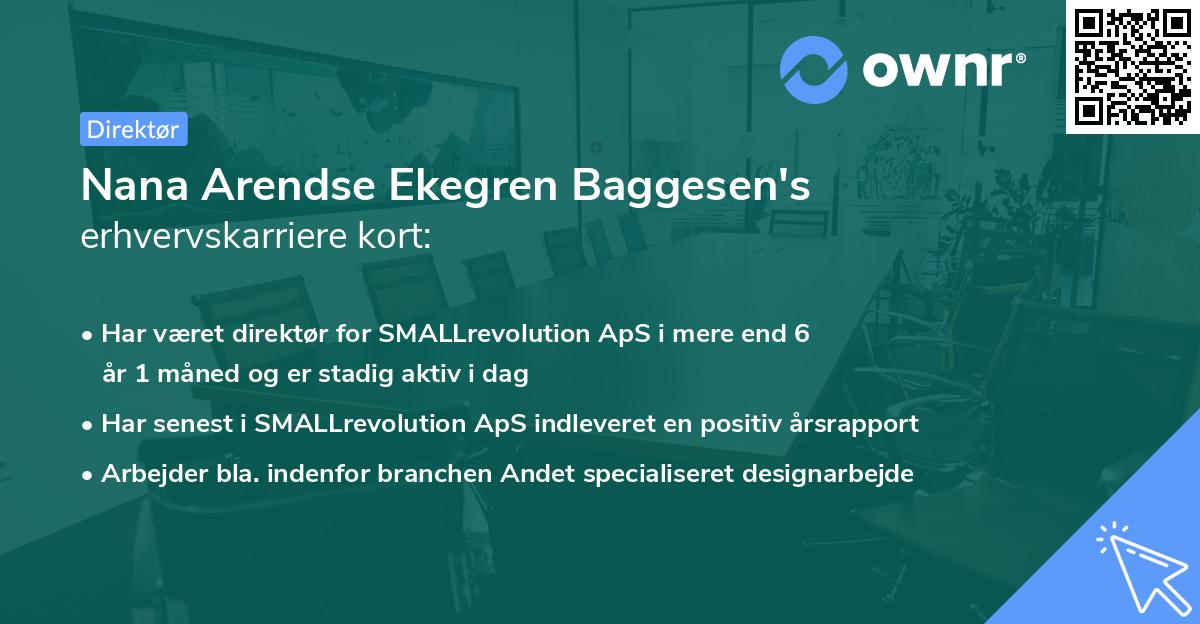 ownr®

Direktør

Nana Arendse Ekegren Baggesen's
erhvervskarriere kort:

• Har været direktør for SMALLrevolution ApS i mere end 6 år 1 måned og er stadig aktiv i dag

• Har senest i SMALLrevolution ApS indleveret en positiv årsrapport

• Arbejder bla. indenfor branchen Andet specialiseret designarbejde